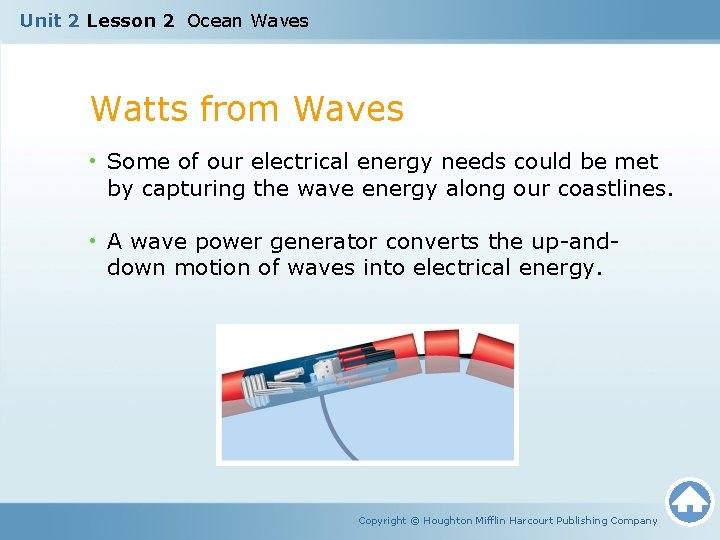 Unit 2 Lesson 2 Ocean Waves

Watts from Waves

• Some of our electrical energy needs could be met by capturing the wave energy along our coastlines.

• A wave power generator converts the up-and-down motion of waves into electrical energy.

Copyright © Houghton Mifflin Harcourt Publishing Company